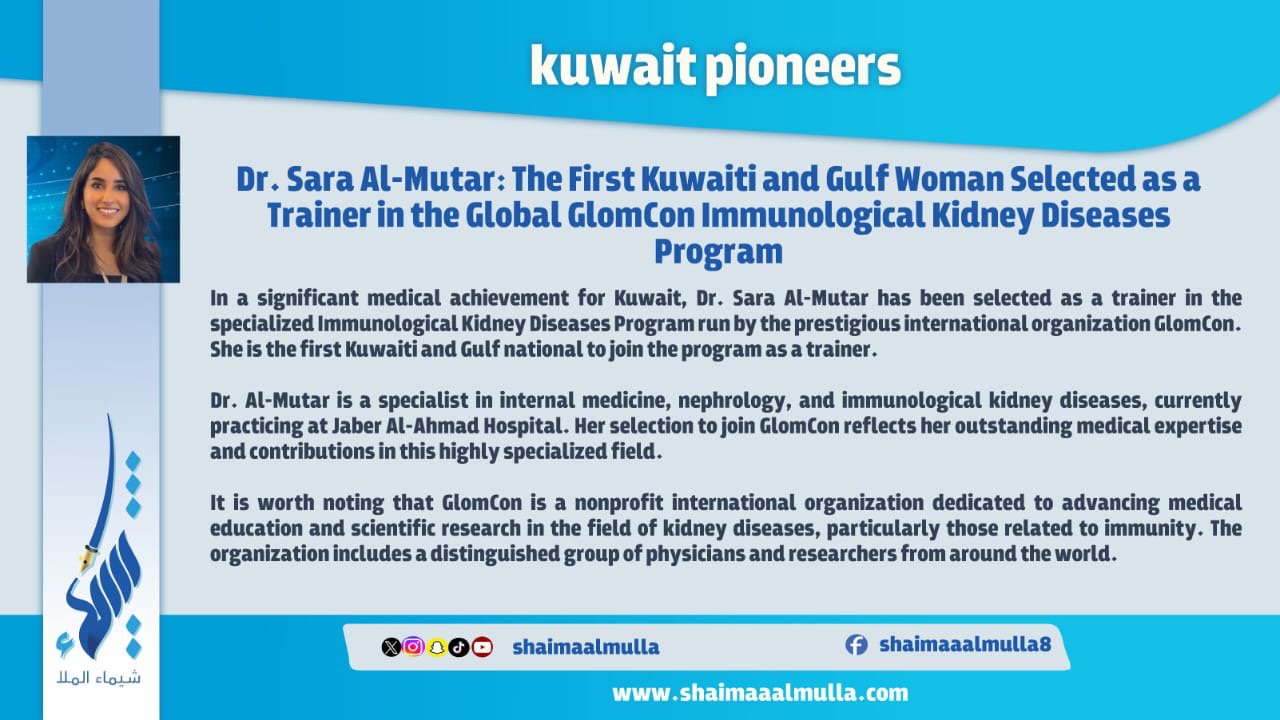 kuwait pioneers

Dr. Sara Al-Mutar: The First Kuwaiti and Gulf Woman Selected as a Trainer in the Global GlomCon Immunological Kidney Diseases Program

In a significant medical achievement for Kuwait, Dr. Sara Al-Mutar has been selected as a trainer in the specialized Immunological Kidney Diseases Program run by the prestigious international organization GlomCon. She is the first Kuwaiti and Gulf national to join the program as a trainer.

Dr. Al-Mutar is a specialist in internal medicine, nephrology, and immunological kidney diseases, currently practicing at Jaber Al-Ahmad Hospital. Her selection to join GlomCon reflects her outstanding medical expertise and contributions in this highly specialized field.

It is worth noting that GlomCon is a nonprofit international organization dedicated to advancing medical education and scientific research in the field of kidney diseases, particularly those related to immunity. The organization includes a distinguished group of physicians and researchers from around the world.

شيماء الملا

shaimaalmulla

shaimaaalmulla8

www.shaimaaalmulla.com